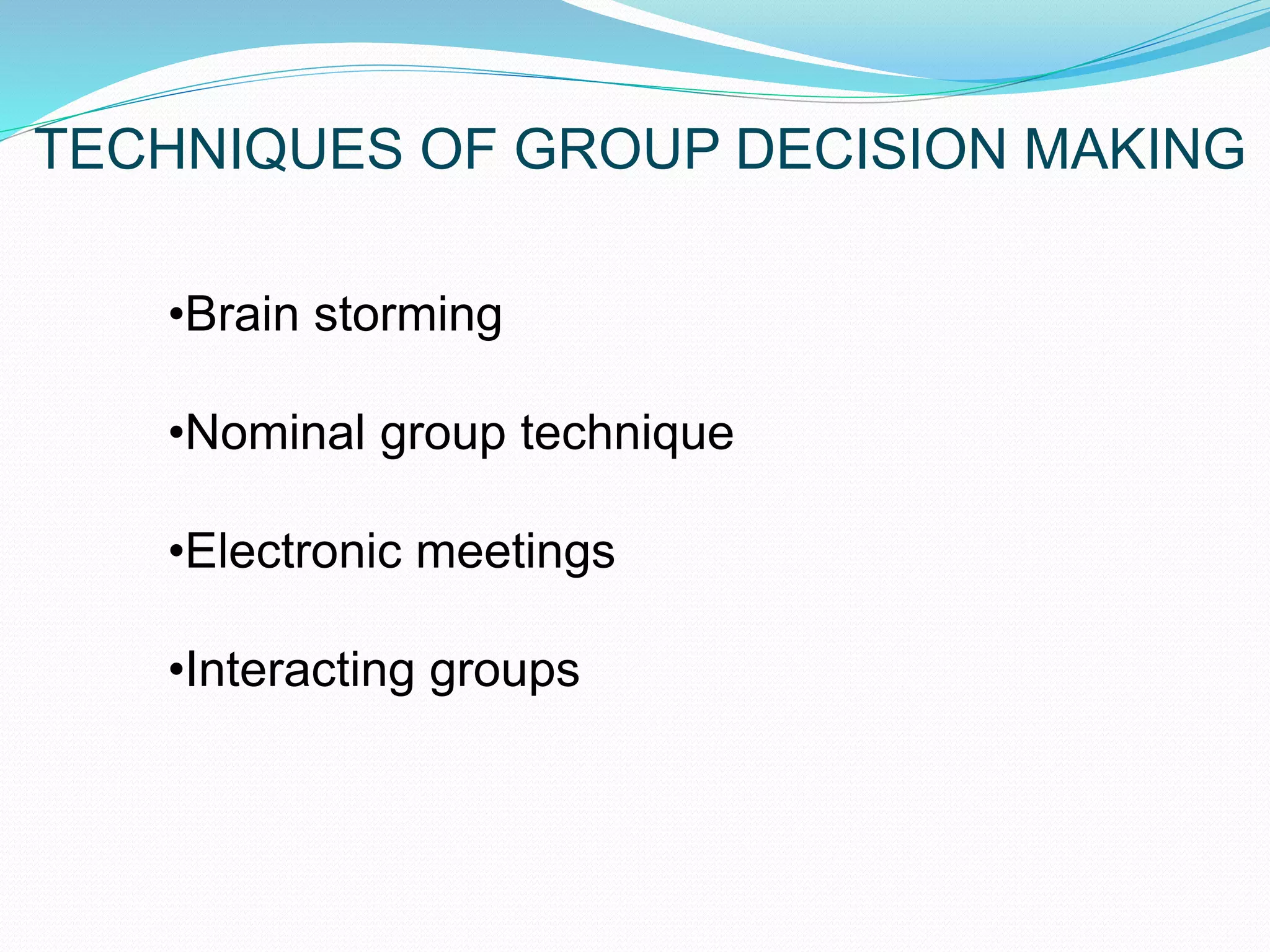 TECHNIQUES OF GROUP DECISION MAKING

•Brain storming

•Nominal group technique

•Electronic meetings

•Interacting groups